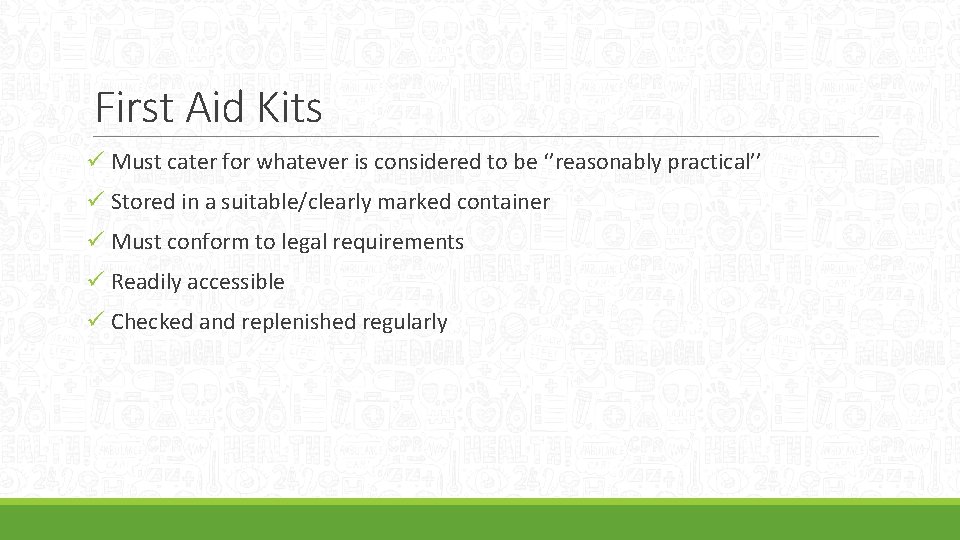 First Aid Kits

✓ Must cater for whatever is considered to be ‘’reasonably practical’’

✓ Stored in a suitable/clearly marked container

✓ Must conform to legal requirements

✓ Readily accessible

✓ Checked and replenished regularly